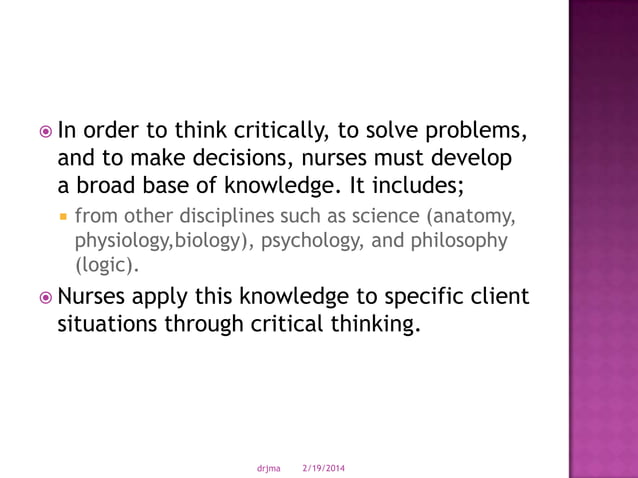 In order to think critically, to solve problems, and to make decisions, nurses must develop a broad base of knowledge. It includes;

from other disciplines such as science (anatomy, physiology,biology), psychology, and philosophy (logic).

Nurses apply this knowledge to specific client situations through critical thinking.

drjma 2/19/2014